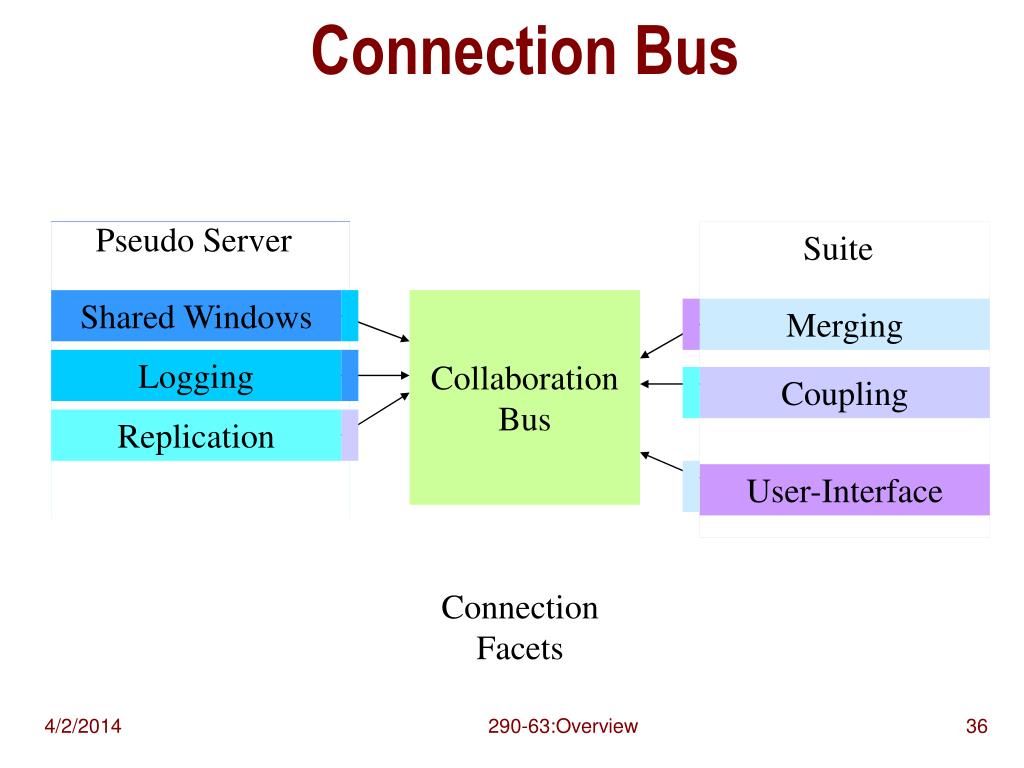 Connection Bus

Pseudo Server

Shared Windows

Logging

Replication

Collaboration Bus

Suite

Merging

Coupling

User-Interface

Connection Facets

4/2/2014

290-63:Overview

36